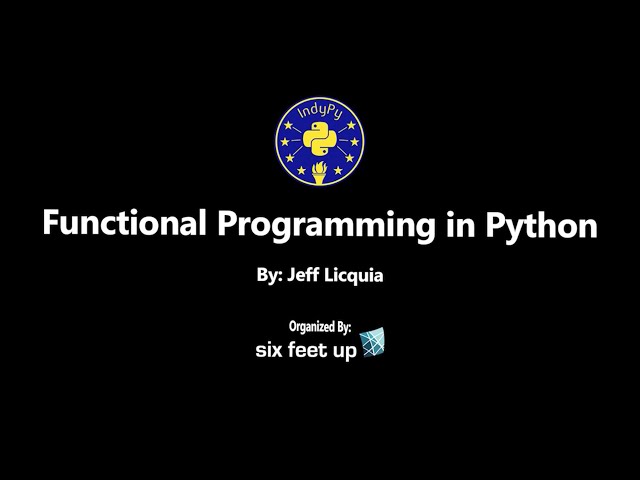 IndyPy

Functional Programming in Python

By: Jeff Licquia

Organized By:
six feet up